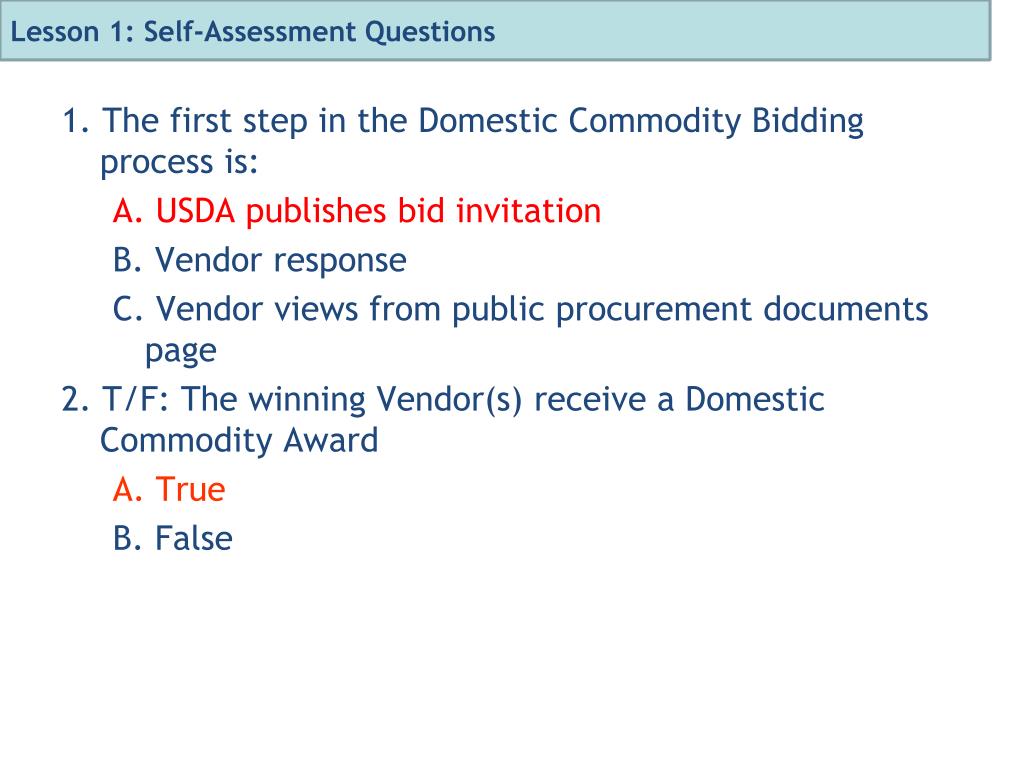 Lesson 1: Self-Assessment Questions

1. The first step in the Domestic Commodity Bidding process is:

A. USDA publishes bid invitation

B. Vendor response

C. Vendor views from public procurement documents page

2. T/F: The winning Vendor(s) receive a Domestic Commodity Award

A. True

B. False